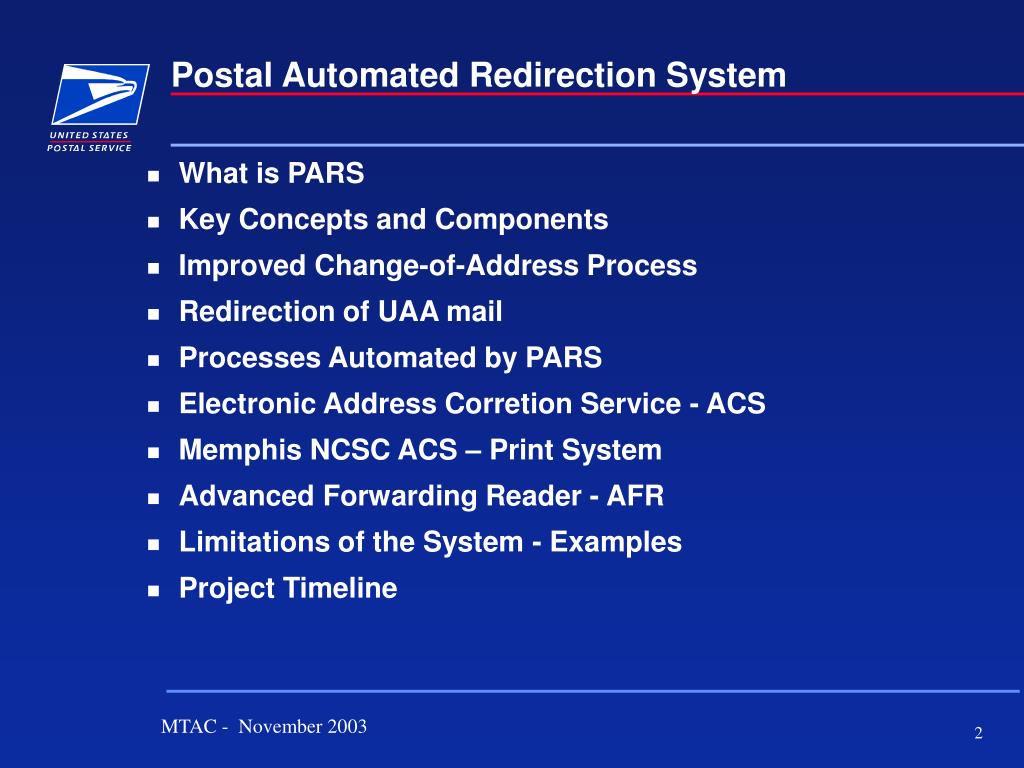 UNITED STATES POSTAL SERVICE

Postal Automated Redirection System

- What is PARS
- Key Concepts and Components
- Improved Change-of-Address Process
- Redirection of UAA mail
- Processes Automated by PARS
- Electronic Address Corretion Service - ACS
- Memphis NCSC ACS – Print System
- Advanced Forwarding Reader - AFR
- Limitations of the System - Examples
- Project Timeline

MTAC - November 2003

2